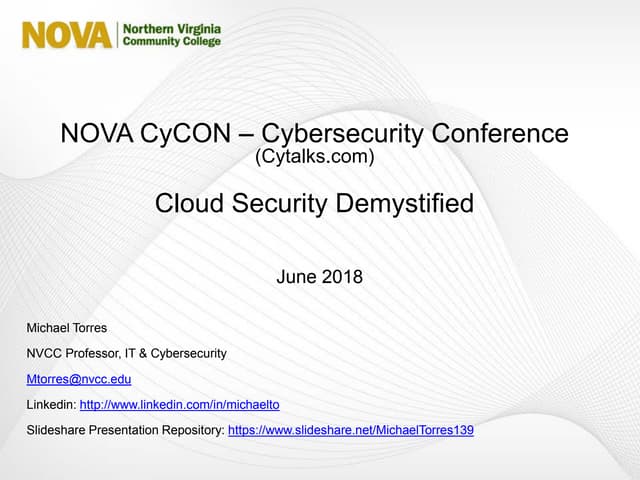 NOVA Northern Virginia Community College

NOVA CyCON – Cybersecurity Conference
(Cytalks.com)

Cloud Security Demystified

June 2018

Michael Torres

NVCC Professor, IT & Cybersecurity

Mtorres@nvcc.edu

Linkedin: http://www.linkedin.com/in/michaelto

Slideshare Presentation Repository: https://www.slideshare.net/MichaelTorres139